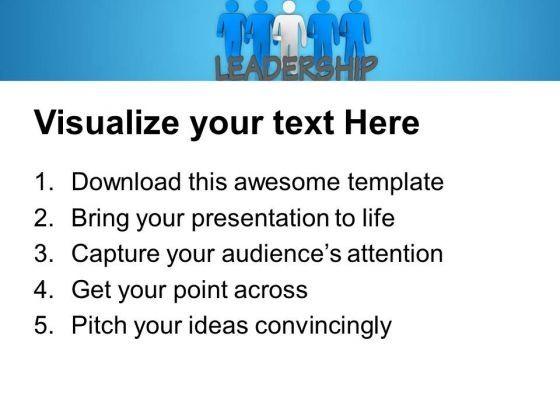 LEADERSHIP

Visualize your text Here

1. Download this awesome template
2. Bring your presentation to life
3. Capture your audience's attention
4. Get your point across
5. Pitch your ideas convincingly